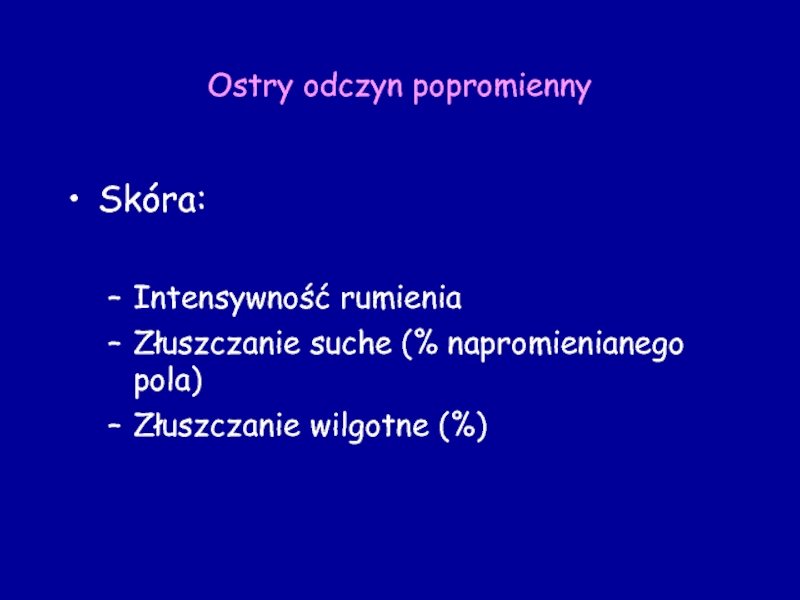 Ostry odczyn popromienny

• Skóra:

– Intensywność rumienia
– Złuszczanie suche (% napromienianego pola)
– Złuszczanie wilgotne (%)